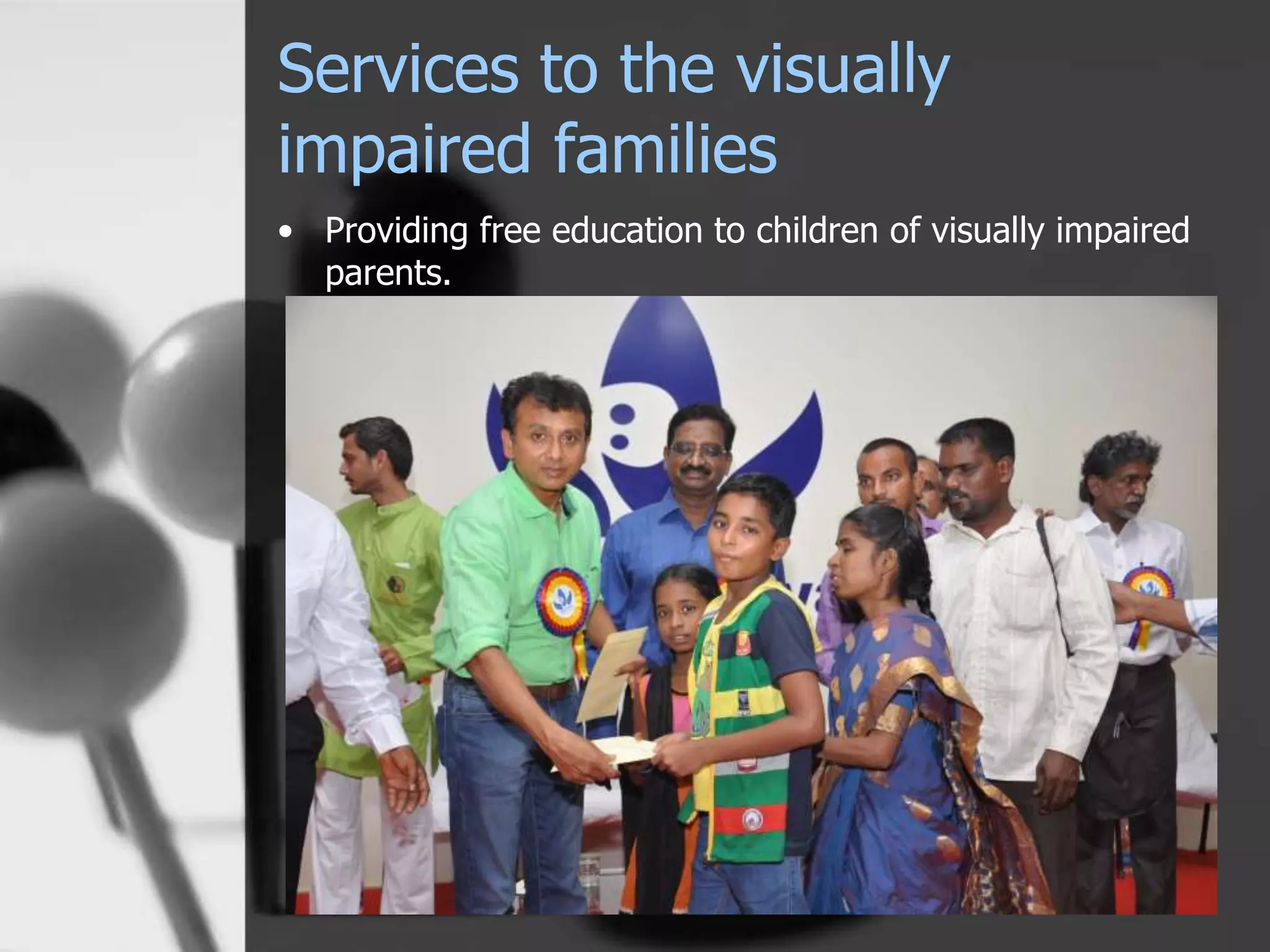 Services to the visually impaired families

• Providing free education to children of visually impaired parents.